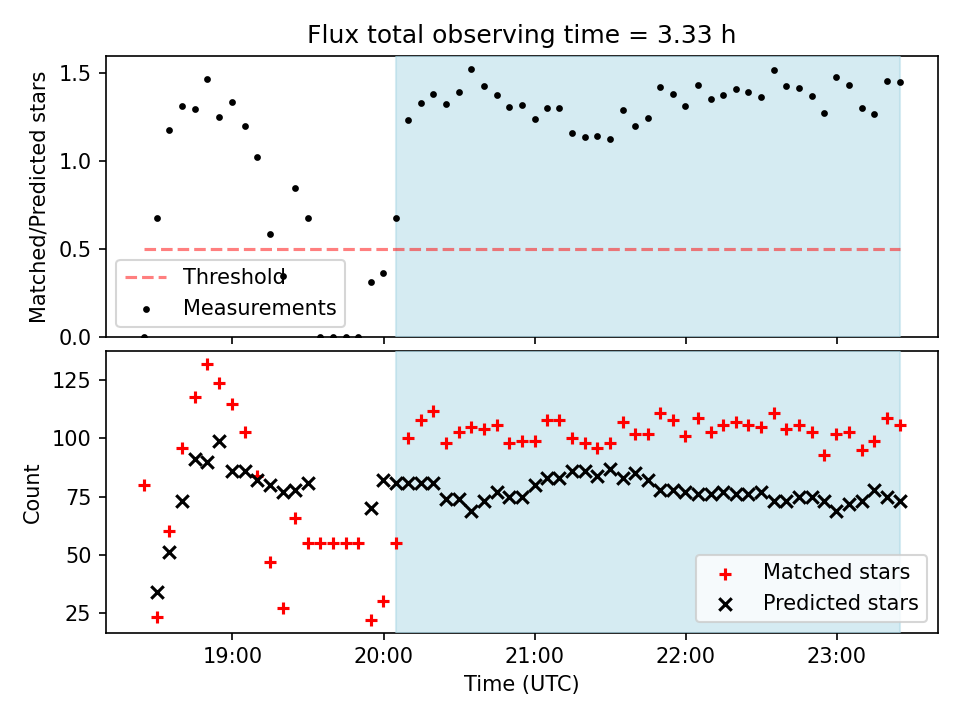 Flux total observing time = 3.33 h

Matched/Predicted stars

1.5
1.0
0.5
0.0

Threshold
Measurements

Count

125
100
75
50
25

Matched stars
Predicted stars

19:00
20:00
21:00
22:00
23:00

Time (UTC)